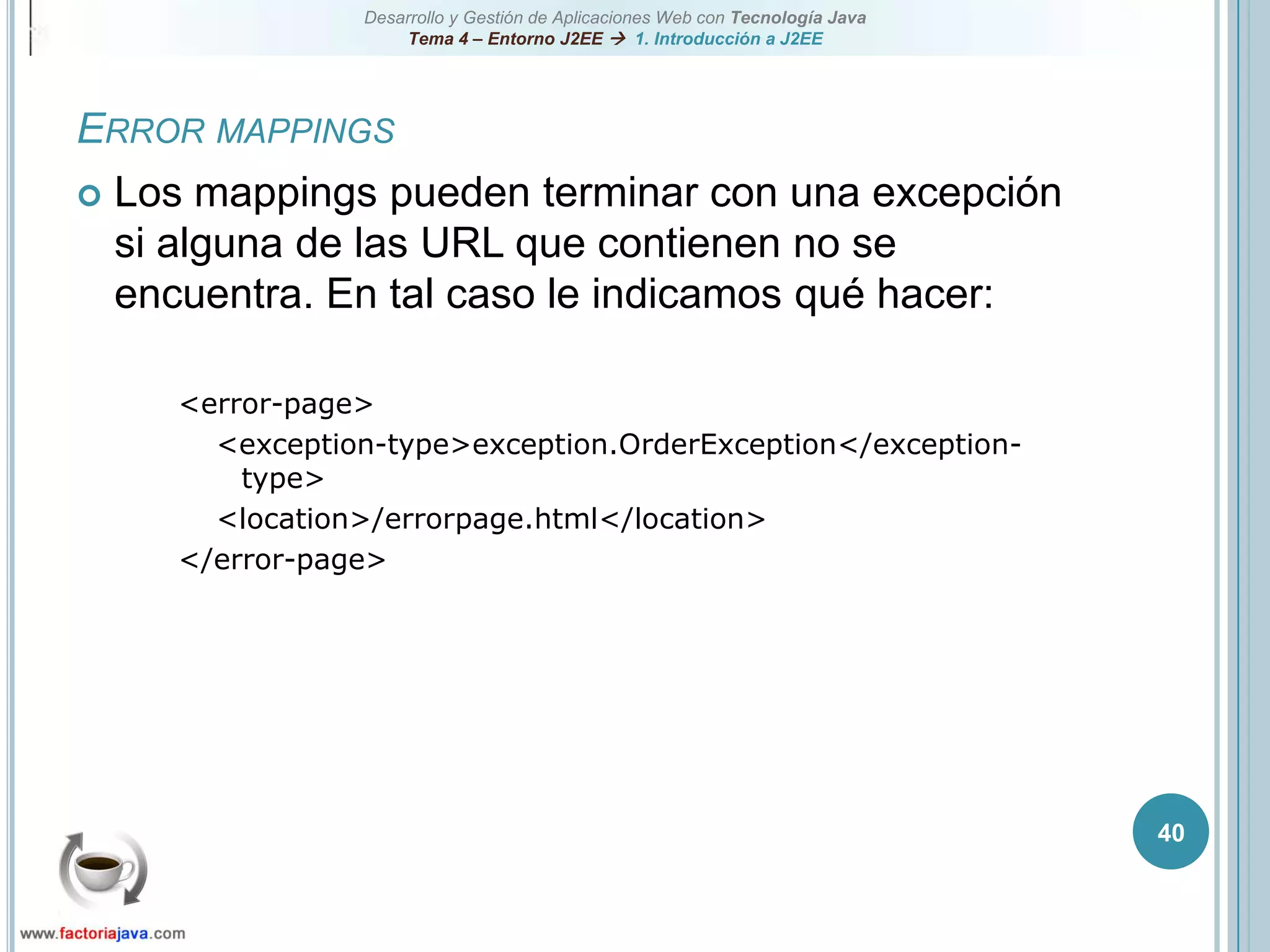 Desarrollo y Gestión de Aplicaciones Web con Tecnología Java
Tema 4 – Entorno J2EE → 1. Introducción a J2EE

ERROR MAPPINGS

Los mappings pueden terminar con una excepción si alguna de las URL que contienen no se encuentra. En tal caso le indicamos qué hacer:

<error-page>
<exception-type>exception.OrderException</exception-type>
<location>/errorpage.html</location>
</error-page>

40

www.factoriajava.com